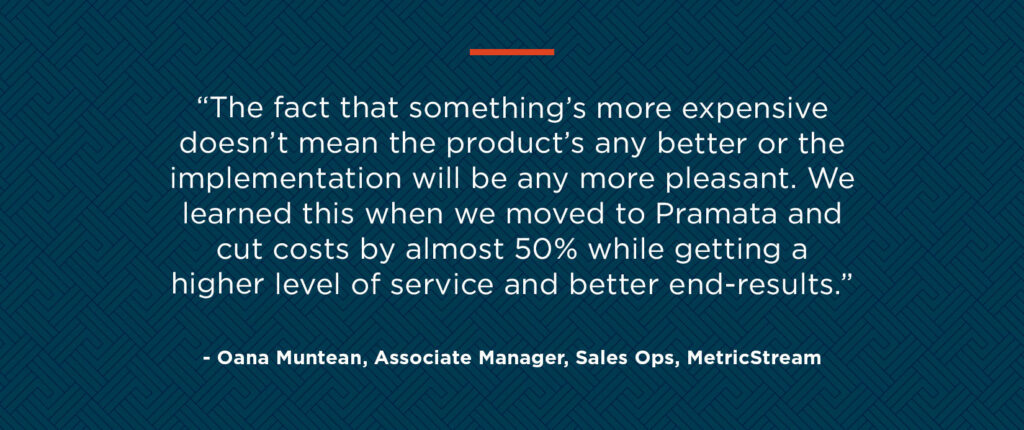 “The fact that something’s more expensive doesn’t mean the product’s any better or the implementation will be any more pleasant. We learned this when we moved to Pramata and cut costs by almost 50% while getting a higher level of service and better end-results.”

- Oana Muntean, Associate Manager, Sales Ops, MetricStream